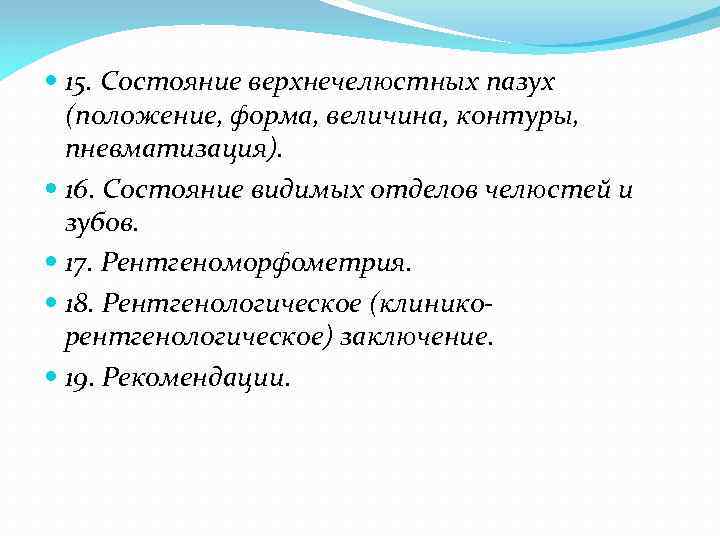 15. Состояние верхнечелюстных пазух (положение, форма, величина, контуры, пневматизация).

16. Состояние видимых отделов челюстей и зубов.

17. Рентгеноморфометрия.

18. Рентгенологическое (клинико-рентгенологическое) заключение.

19. Рекомендации.